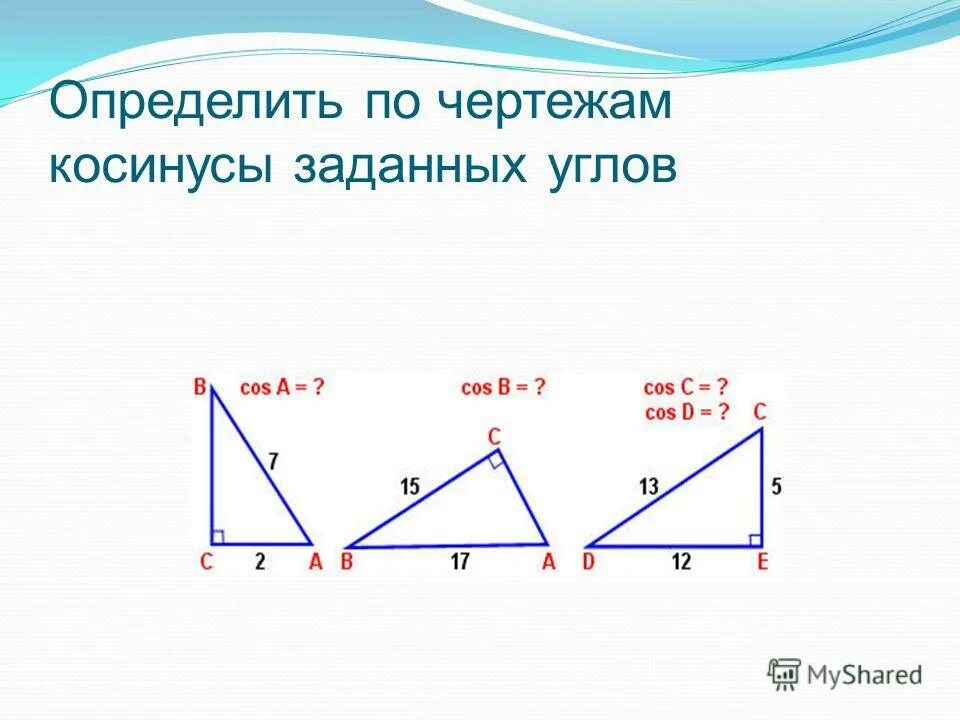 Определить по чертежам косинусы заданных углов

B
cos A = ?
7
C
2
A

cos B = ?
C
15
B
17
A

cos C = ?
cos D = ?
C
13
5
D
12
E

MyShared